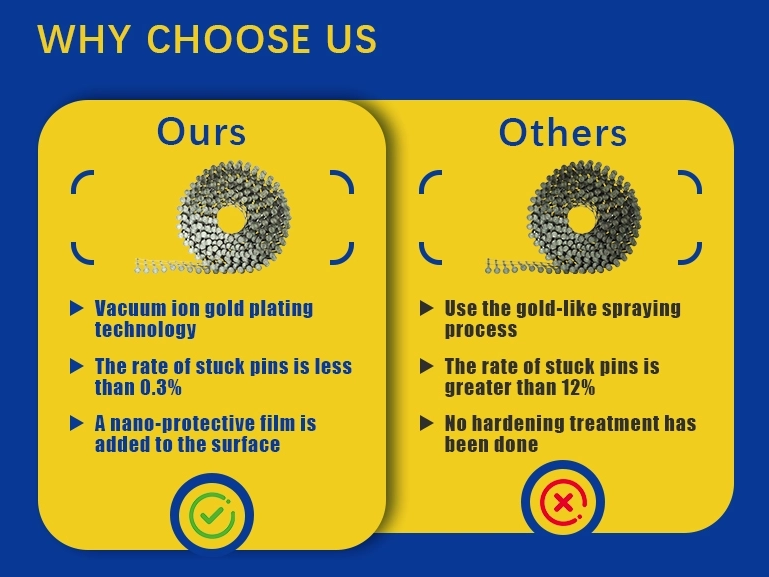 WHY CHOOSE US

Ours

▶ Vacuum ion gold plating technology

▶ The rate of stuck pins is less than 0.3%

▶ A nano-protective film is added to the surface

Others

▶ Use the gold-like spraying process

▶ The rate of stuck pins is greater than 12%

▶ No hardening treatment has been done